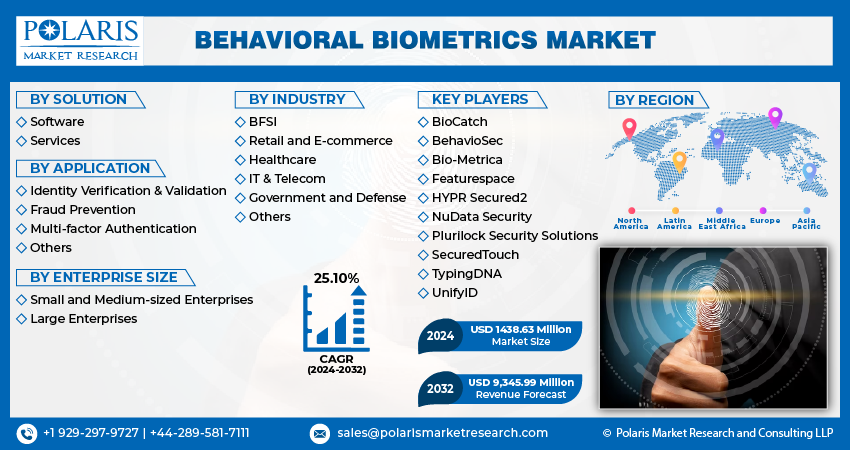 POLARIS
MARKET RESEARCH

BEHAVIORAL BIOMETRICS MARKET

BY SOLUTION
Software
Services

BY APPLICATION
Identity Verification & Validation
Fraud Prevention
Multi-factor Authentication
Others

BY ENTERPRISE SIZE
Small and Medium-sized Enterprises
Large Enterprises

BY INDUSTRY
BFSI
Retail and E-commerce
Healthcare
IT & Telecom
Government and Defense
Others

25.10%
CAGR
(2024-2032)

KEY PLAYERS
BioCatch
BehavioSec
Bio-Metrica
Featurespace
HYPR Secured2
NuData Security
Plurilock Security Solutions
SecuredTouch
TypingDNA
UnifyID

2024 USD 1438.63 Million
Market Size

2032 USD 9,345.99 Million
Revenue Forecast

BY REGION
North America
Latin America
Middle East Africa
Europe
Asia Pacific

+1 929-297-9727 | +44-289-581-7111
sales@polarismarketresearch.com
© Polaris Market Research and Consulting LLP